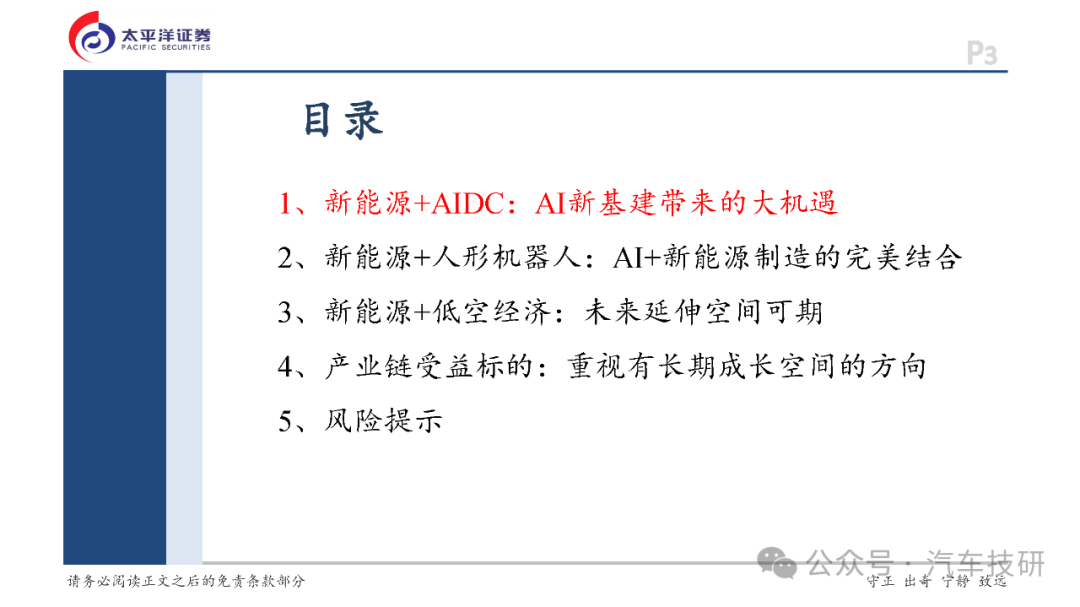 太平洋证券
PACIFIC SECURITIES

P3

目录

1、新能源+AIDC：AI新基建带来的大机遇

2、新能源+人形机器人：AI+新能源制造的完美结合

3、新能源+低空经济：未来延伸空间可期

4、产业链受益标的：重视有长期成长空间的方向

5、风险提示

请务必阅读正文之后的免责条款部分

公众号 · 汽车技研

守正 出奇 宁静 致远